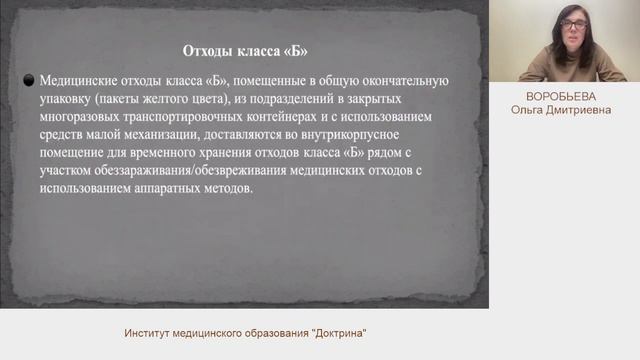 Отходы класса «Б»

Медицинские отходы класса «Б», помещенные в общую окончательную упаковку (пакеты желтого цвета), из подразделений в закрытых многоразовых транспортировочных контейнерах и с использованием средств малой механизации, доставляются во внутрикорпусное помещение для временного хранения отходов класса «Б» рядом с участком обеззараживания/обезвреживания медицинских отходов с использованием аппаратных методов.

ВОРОБЬЕВА
Ольга Дмитриевна

Институт медицинского образования "Доктрина"